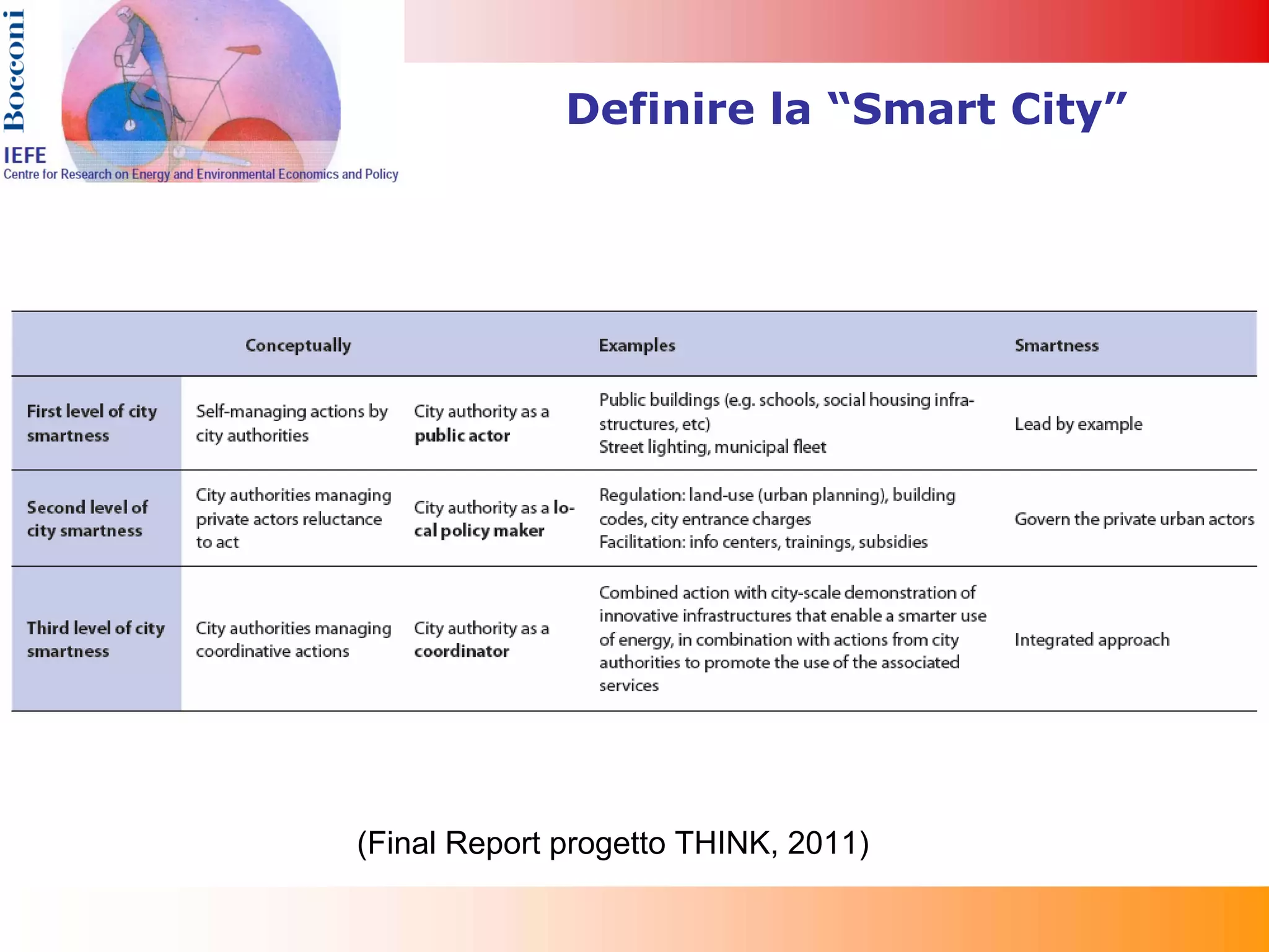 Bocconi
IEFE
Centre for Research on Energy and Environmental Economics and Policy

Definire la “Smart City”

| | Conceptually | | Examples | Smartness |
|---|---|---|---|---|
| First level of city smartness | Self-managing actions by city authorities | City authority as a public actor | Public buildings (e.g. schools, social housing infrastructures, etc) Street lighting, municipal fleet | Lead by example |
| Second level of city smartness | City authorities managing private actors reluctance to act | City authority as a local policy maker | Regulation: land-use (urban planning), building codes, city entrance charges Facilitation: info centers, trainings, subsidies | Govern the private urban actors |
| Third level of city smartness | City authorities managing coordinative actions | City authority as a coordinator | Combined action with city-scale demonstration of innovative infrastructures that enable a smarter use of energy, in combination with actions from city authorities to promote the use of the associated services | Integrated approach |

(Final Report progetto THINK, 2011)